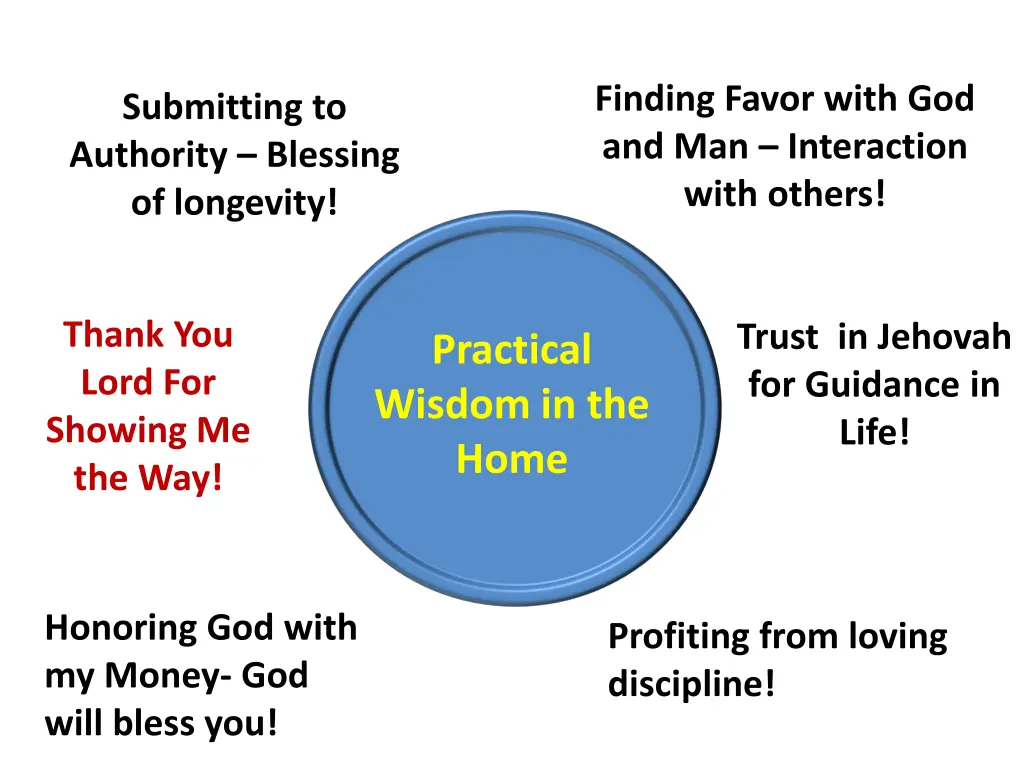 Submitting to Authority – Blessing of longevity!

Finding Favor with God and Man – Interaction with others!

Thank You Lord For Showing Me the Way!

Practical Wisdom in the Home

Trust in Jehovah for Guidance in Life!

Honoring God with my Money- God will bless you!

Profiting from loving discipline!